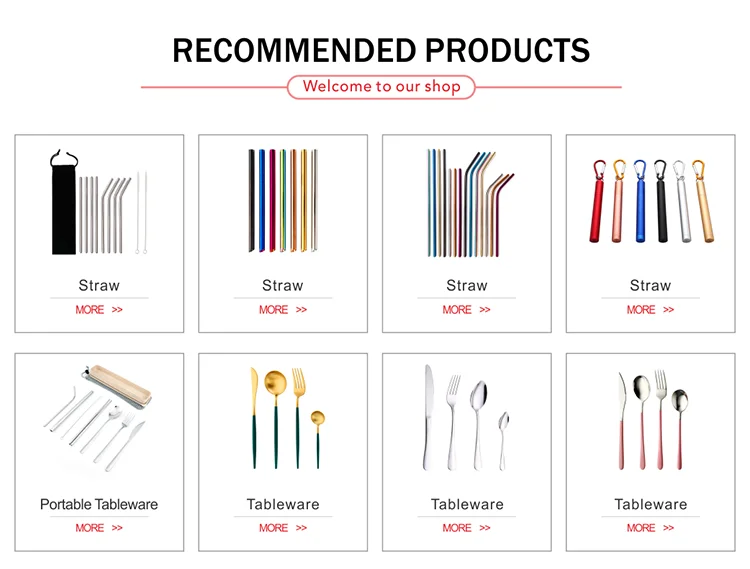 RECOMMENDED PRODUCTS

Welcome to our shop

Straw
MORE >>

Straw
MORE >>

Straw
MORE >>

Straw
MORE >>

Portable Tableware
MORE >>

Tableware
MORE >>

Tableware
MORE >>

Tableware
MORE >>